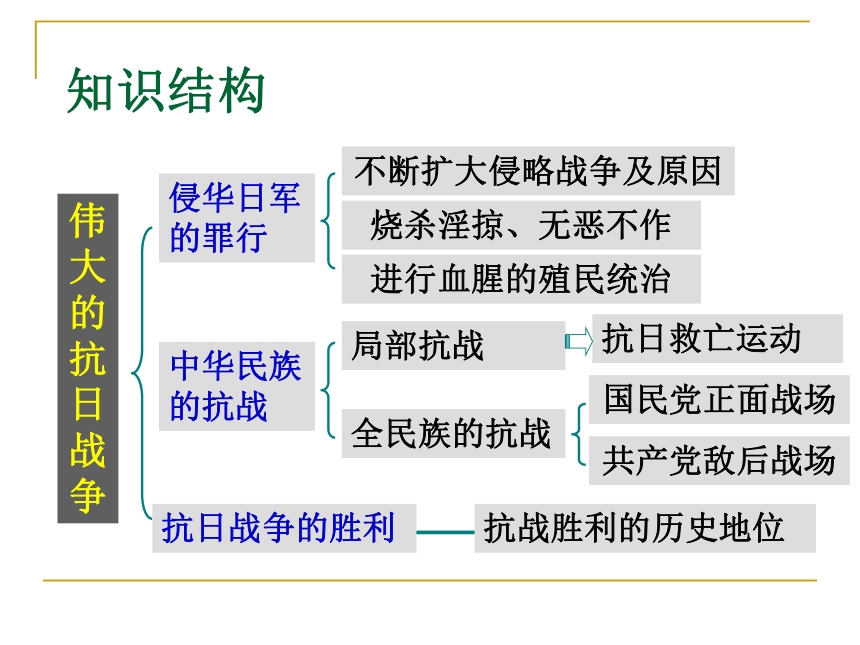 知识结构

伟大的抗日战争

侵华日军的罪行

不断扩大侵略战争及原因

烧杀淫掠、无恶不作

进行血腥的殖民统治

中华民族的抗战

局部抗战

抗日救亡运动

全民族的抗战

国民党正面战场

共产党敌后战场

抗日战争的胜利

抗战胜利的历史地位